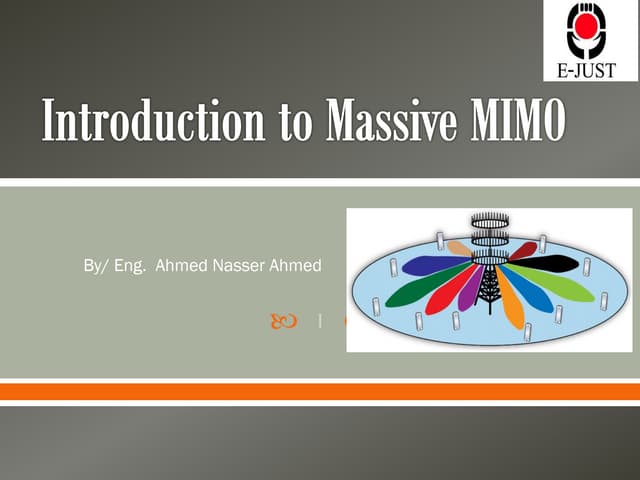 E-JUST

Introduction to Massive MIMO

By/ Eng. Ahmed Nasser Ahmed